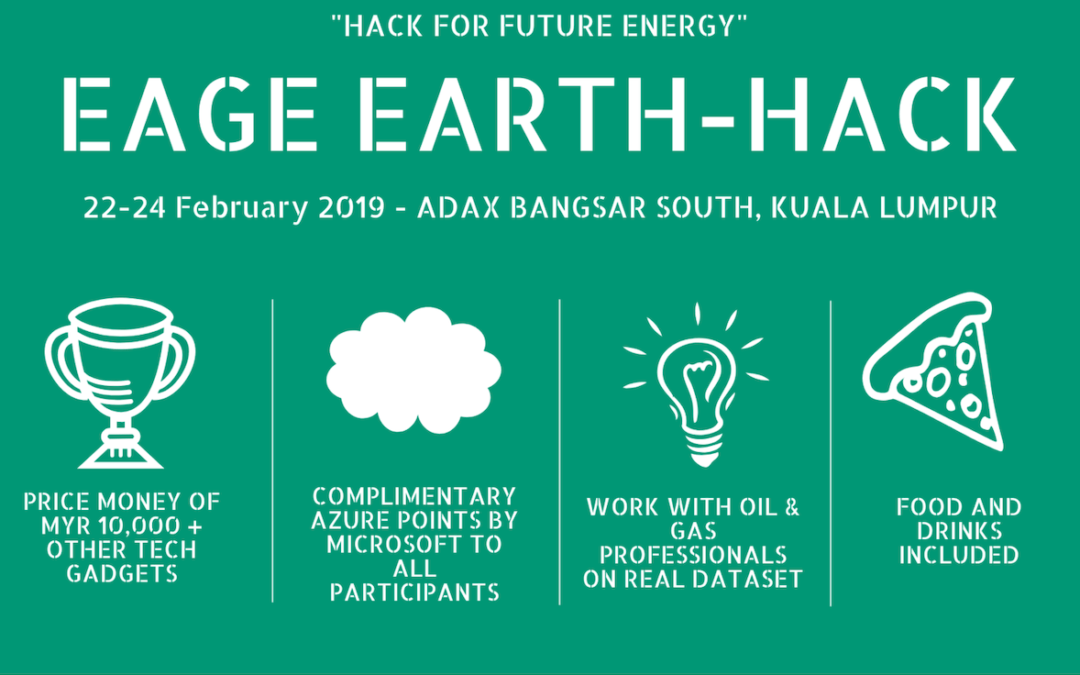 "HACK FOR FUTURE ENERGY"

EAGE EARTH-HACK

22-24 February 2019 - ADAX BANGSAR SOUTH, KUALA LUMPUR

PRICE MONEY OF MYR 10,000 + OTHER TECH GADGETS

COMPLIMENTARY AZURE POINTS BY MICROSOFT TO ALL PARTICIPANTS

WORK WITH OIL & GAS PROFESSIONALS ON REAL DATASET

FOOD AND DRINKS INCLUDED